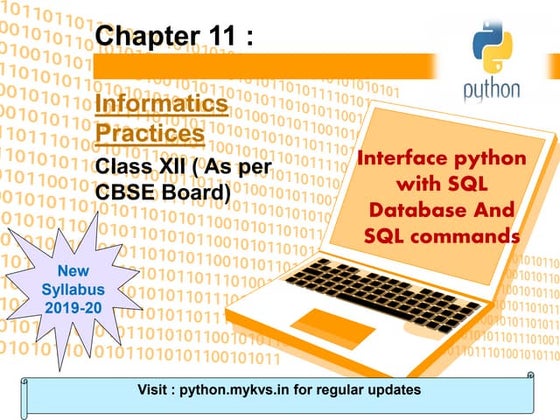 Chapter 11 :

python

Informatics Practices

Class XII ( As per CBSE Board)

Interface python with SQL Database And SQL commands

New Syllabus 2019-20

Visit : python.mykvs.in for regular updates